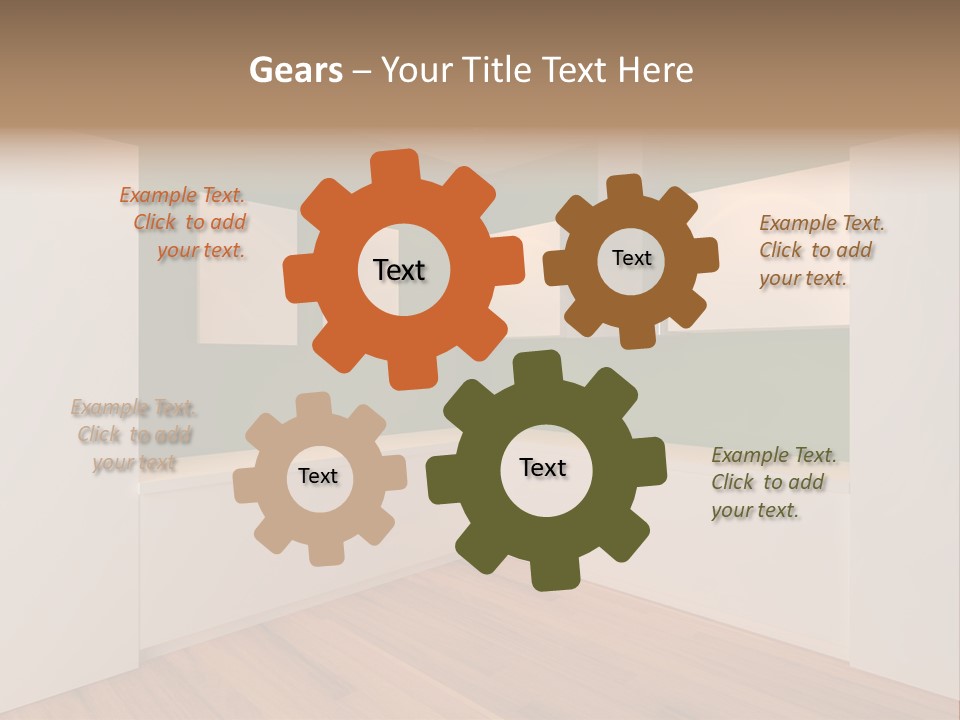 Gears – Your Title Text Here

Example Text. Click to add your text.

Text

Text

Example Text. Click to add your text.

Example Text. Click to add your text

Text

Text

Example Text. Click to add your text.